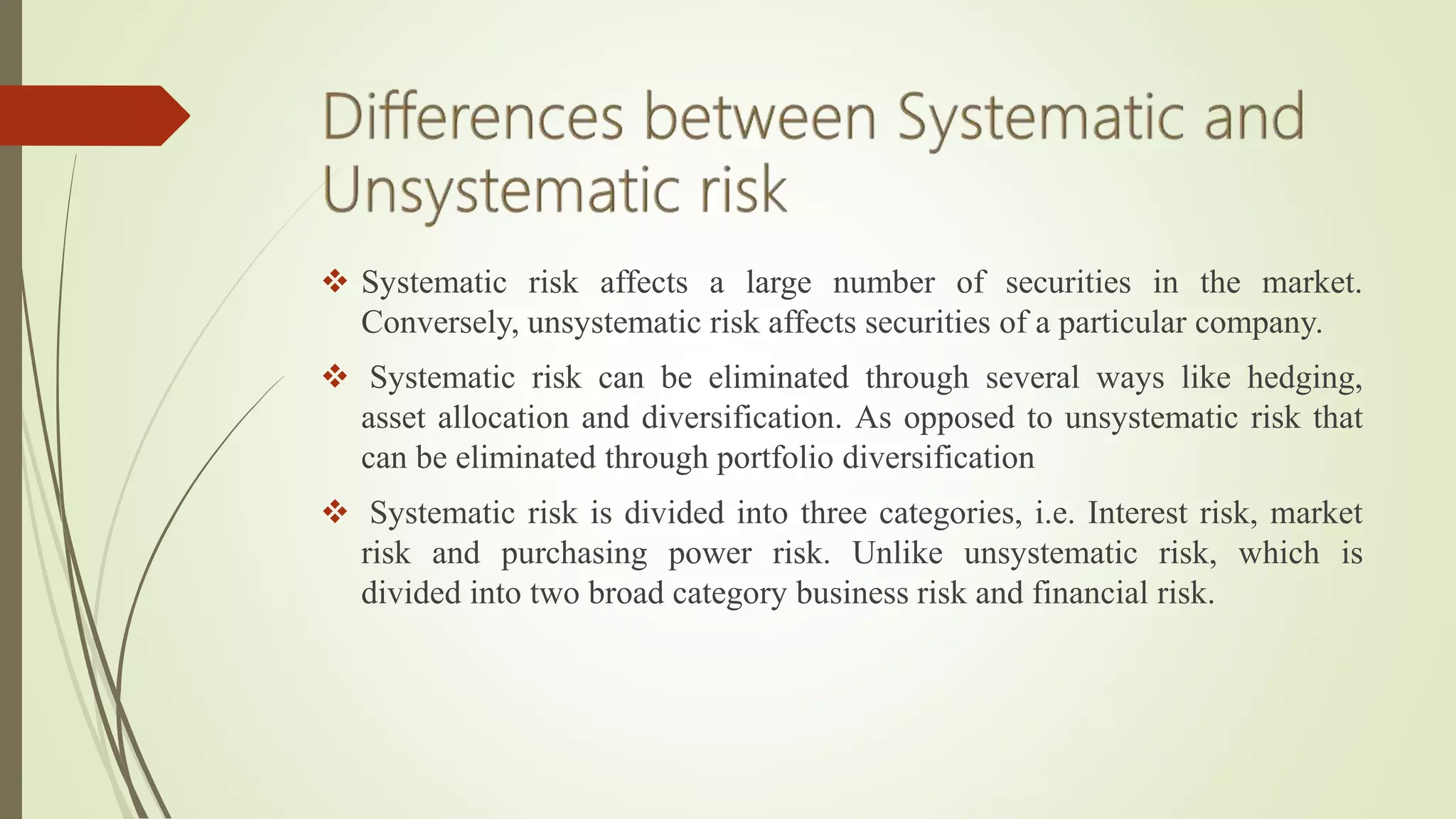 Differences between Systematic and Unsystematic risk

❖ Systematic risk affects a large number of securities in the market. Conversely, unsystematic risk affects securities of a particular company.

❖ Systematic risk can be eliminated through several ways like hedging, asset allocation and diversification. As opposed to unsystematic risk that can be eliminated through portfolio diversification

❖ Systematic risk is divided into three categories, i.e. Interest risk, market risk and purchasing power risk. Unlike unsystematic risk, which is divided into two broad category business risk and financial risk.